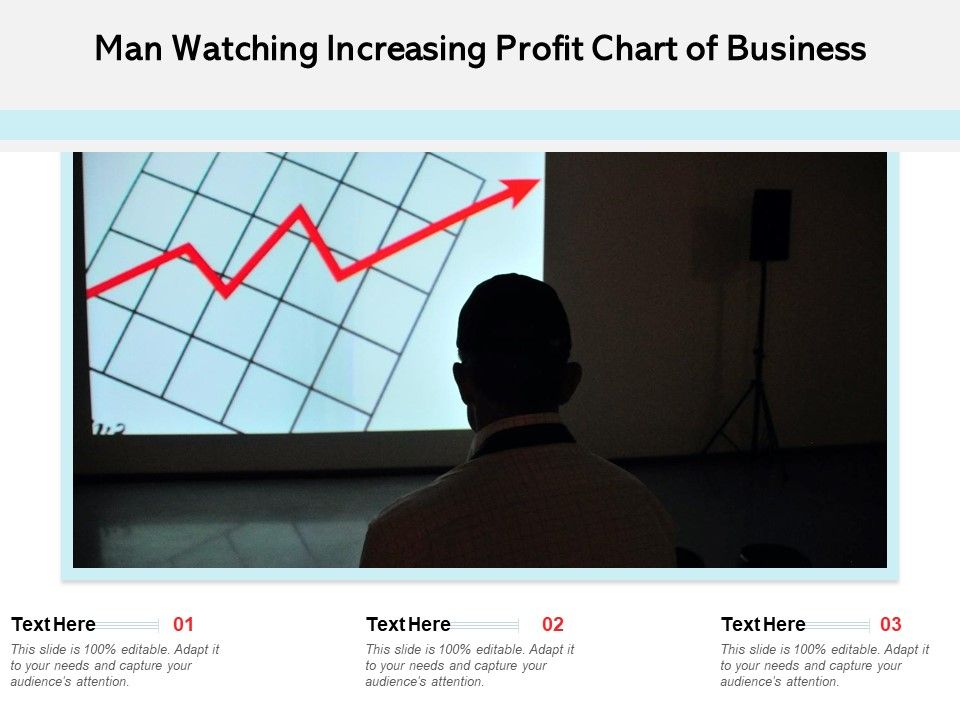 Man Watching Increasing Profit Chart of Business

Text Here 01
This slide is 100% editable. Adapt it to your needs and capture your audience's attention.

Text Here 02
This slide is 100% editable. Adapt it to your needs and capture your audience's attention.

Text Here 03
This slide is 100% editable. Adapt it to your needs and capture your audience's attention.